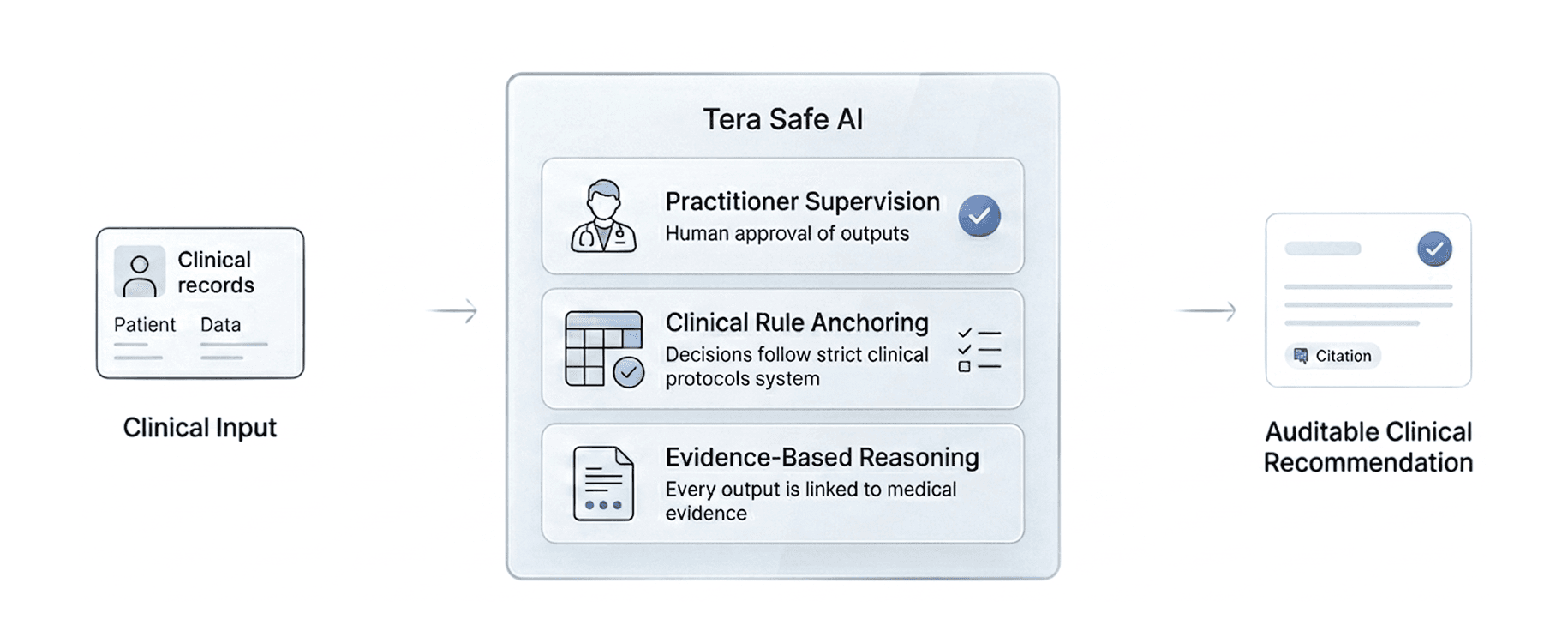 Clinical records

Patient Data

Clinical Input

Tera Safe AI

Practitioner Supervision
Human approval of outputs

Clinical Rule Anchoring
Decisions follow strict clinical protocols system

Evidence-Based Reasoning
Every output is linked to medical evidence

Citation

Auditable Clinical Recommendation